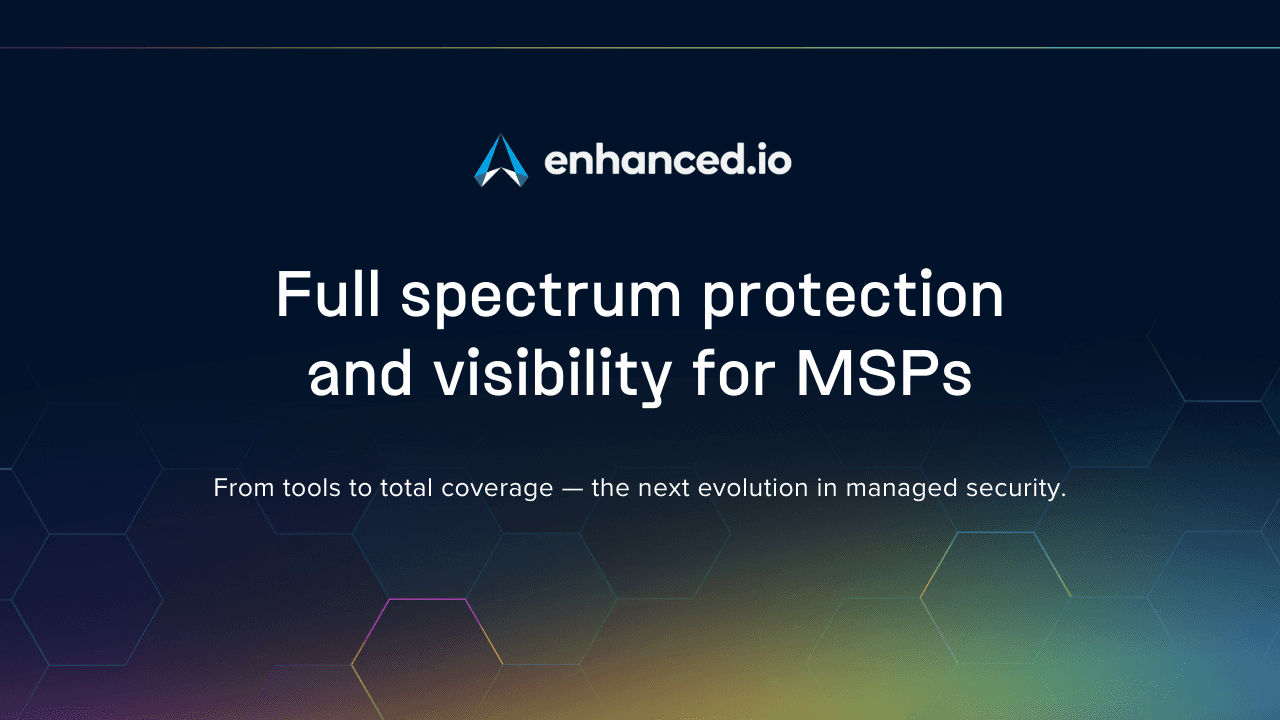 enhanced.io

Full spectrum protection and visibility for MSPs

From tools to total coverage — the next evolution in managed security.